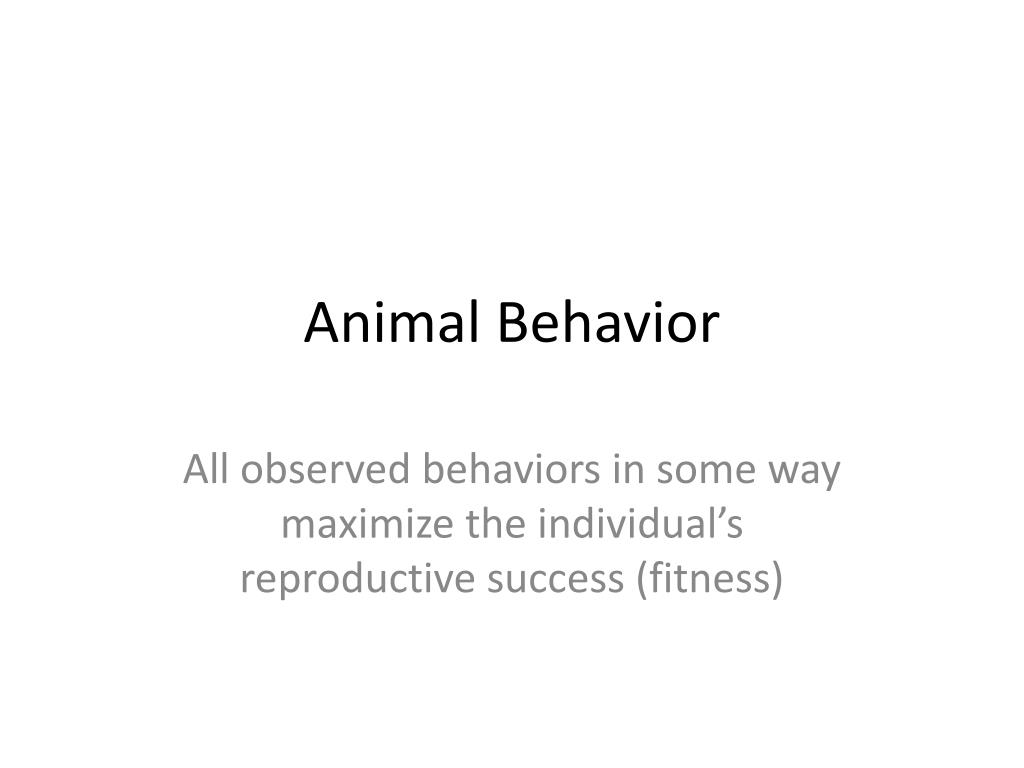 Animal Behavior

All observed behaviors in some way maximize the individual’s reproductive success (fitness)